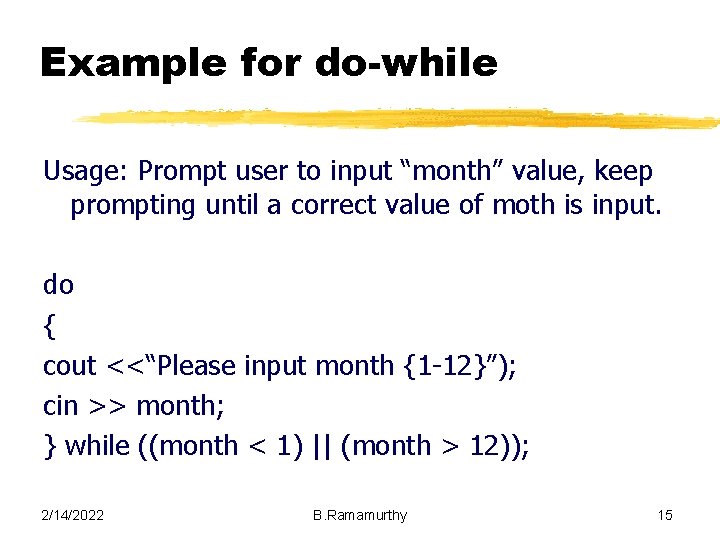 Example for do-while

Usage: Prompt user to input “month” value, keep prompting until a correct value of moth is input.

do
{
cout <<“Please input month {1-12}”);
cin >> month;
} while ((month < 1) || (month > 12));

2/14/2022 B.Ramamurthy 15